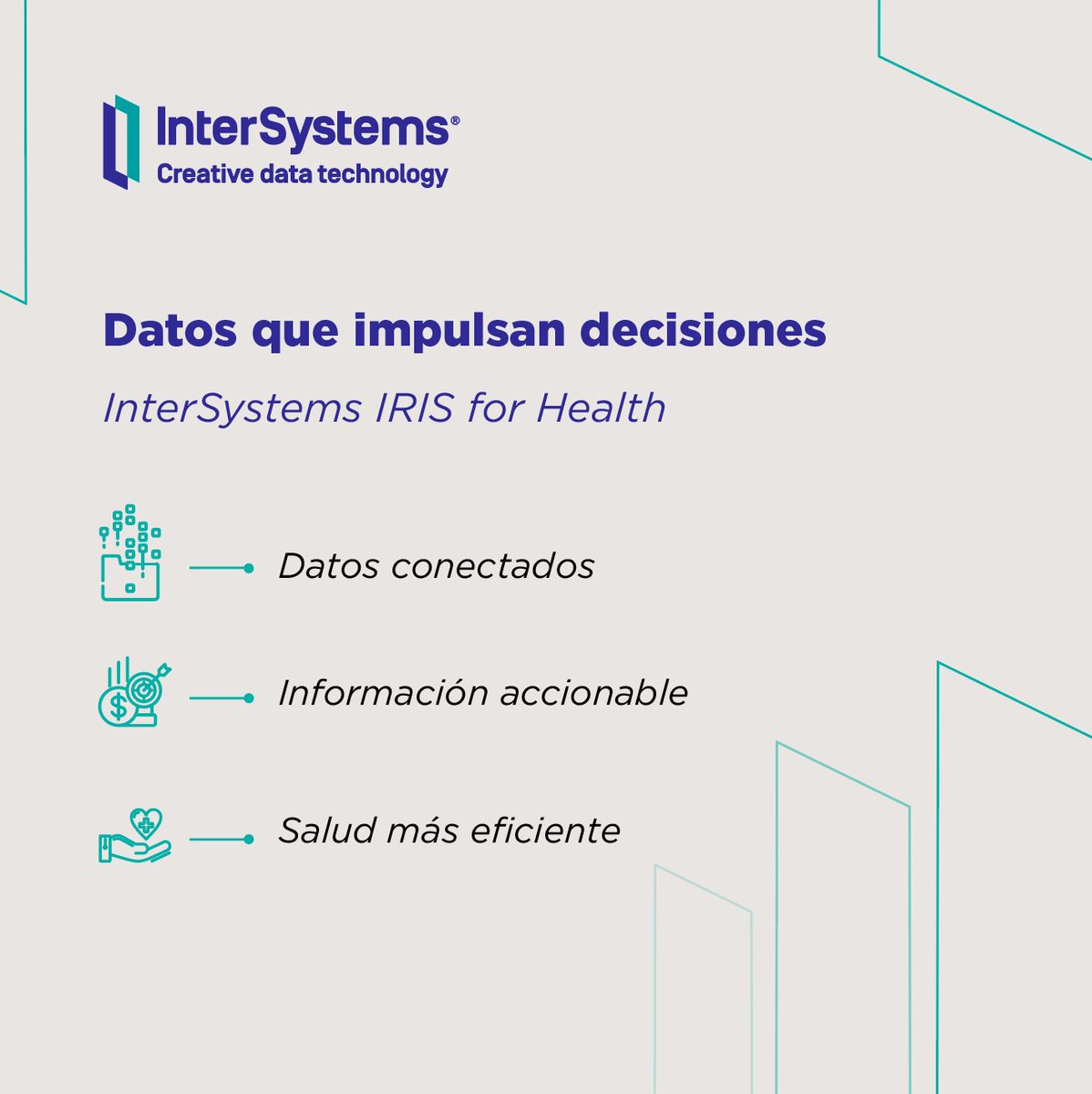 InterSystems®
Creative data technology

Datos que impulsan decisiones

InterSystems IRIS for Health

Datos conectados

Información accionable

Salud más eficiente